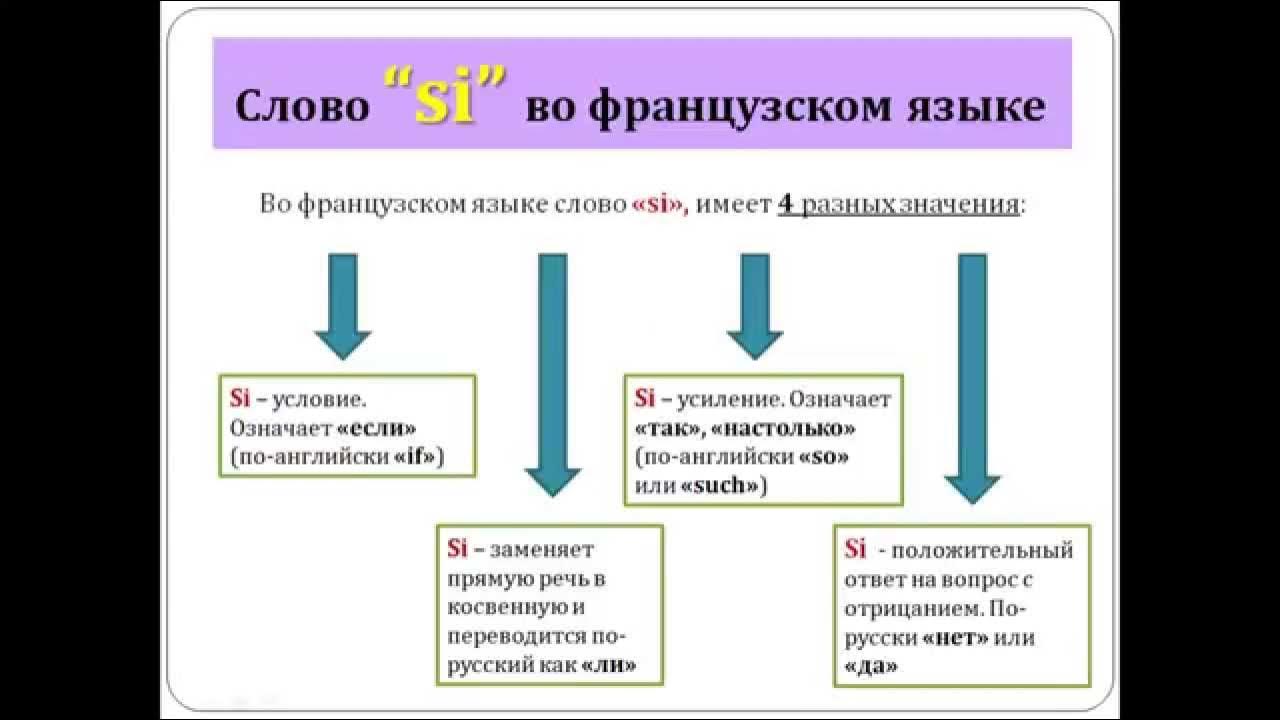 Слово "si" во французском языке

Во французском языке слово «si», имеет 4 разных значения:

Si – условие. Означает «если» (по-английски «if»)

Si – заменяет прямую речь в косвенную и переводится по-русский как «ли»

Si – усиление. Означает «так», «настолько» (по-английски «so» или «such»)

Si - положительный ответ на вопрос с отрицанием. По-русски «нет» или «да»